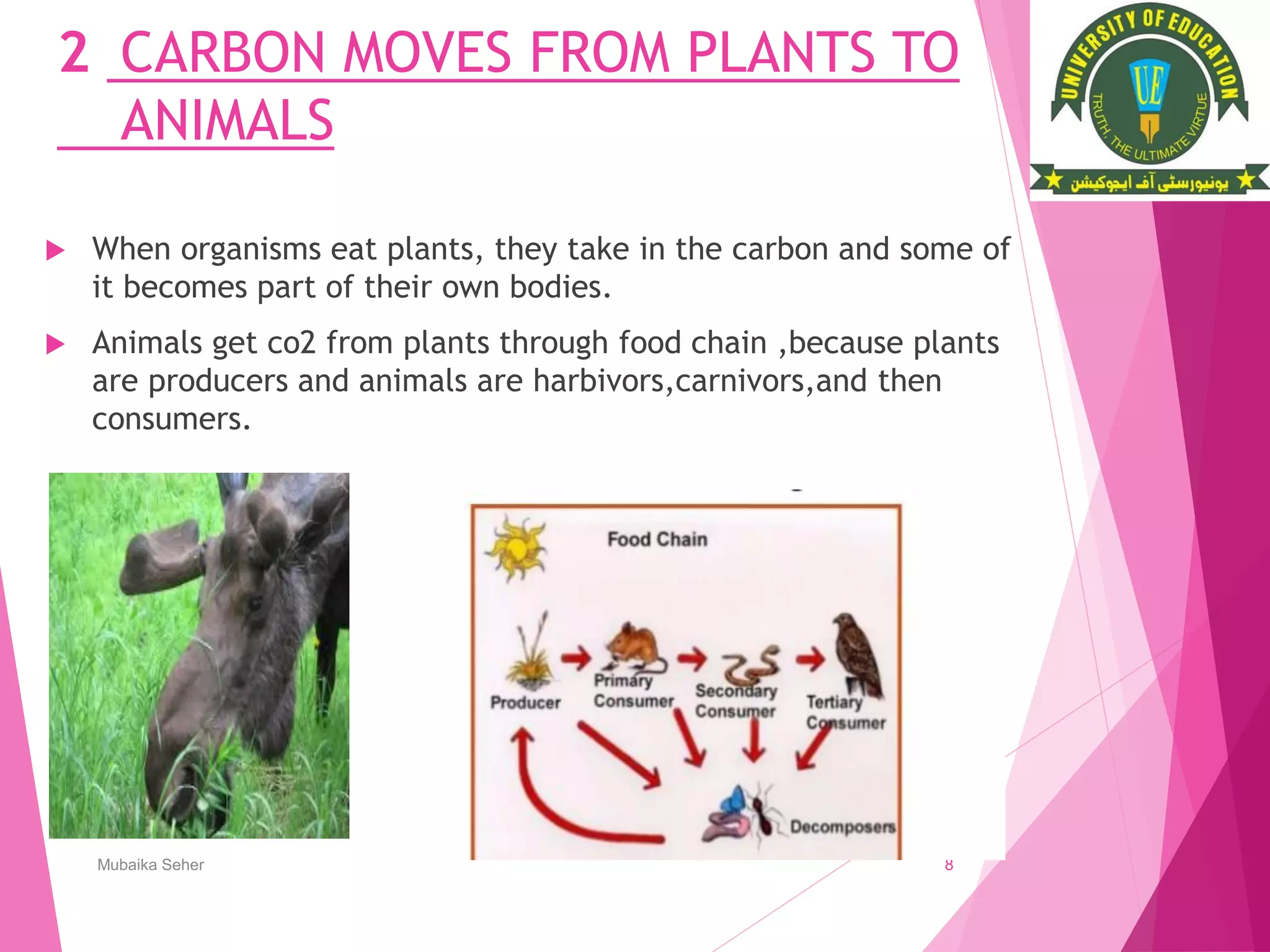 2 CARBON MOVES FROM PLANTS TO ANIMALS

UNIVERSITY OF EDUCATION
UE
TRUTH, THE ULTIMATE VIRTUE
یونیورسٹی آف ایجوکیشن

When organisms eat plants, they take in the carbon and some of it becomes part of their own bodies.

Animals get co2 from plants through food chain ,because plants are producers and animals are harbivors,carnivors,and then consumers.

Food Chain

Producer

Primary Consumer

Secondary Consumer

Tertiary Consumer

Decomposers

Mubaika Seher

8